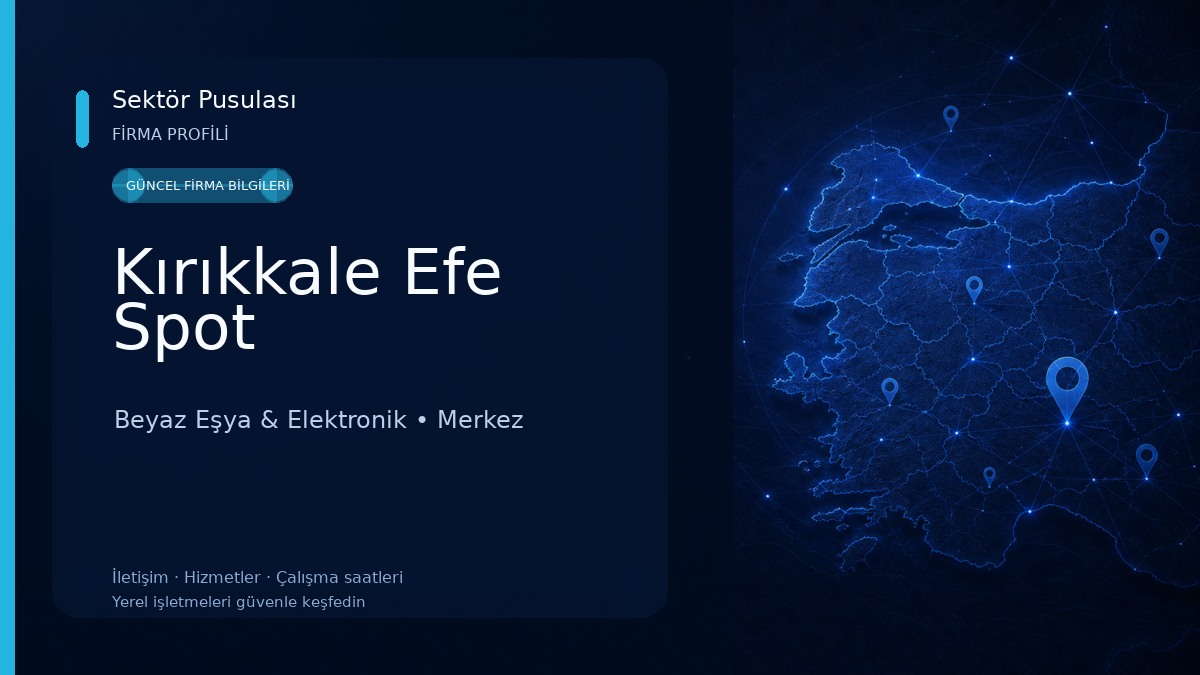 Sektör Pusulası
FİRMA PROFİLİ

GÜNCEL FİRMA BİLGİLERİ

Kırıkkale Efe Spot

Beyaz Eşya & Elektronik • Merkez

İletişim · Hizmetler · Çalışma saatleri
Yerel işletmeleri güvenle keşfedin